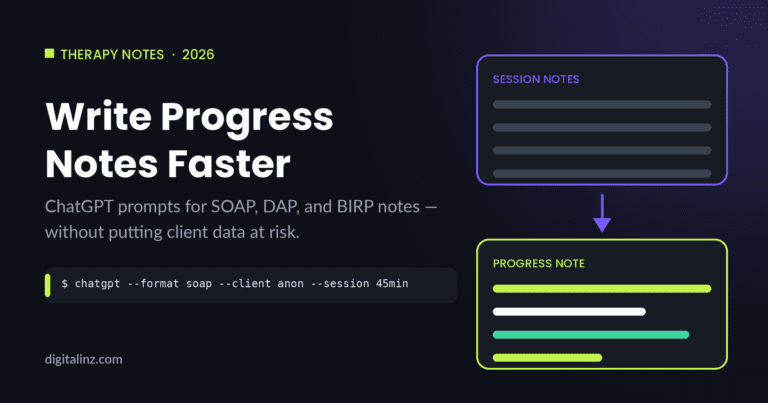 THERAPY NOTES · 2026

Write Progress Notes Faster

ChatGPT prompts for SOAP, DAP, and BIRP notes — without putting client data at risk.

$ chatgpt --format soap --client anon --session 45min

digitalinz.com

SESSION NOTES

PROGRESS NOTE